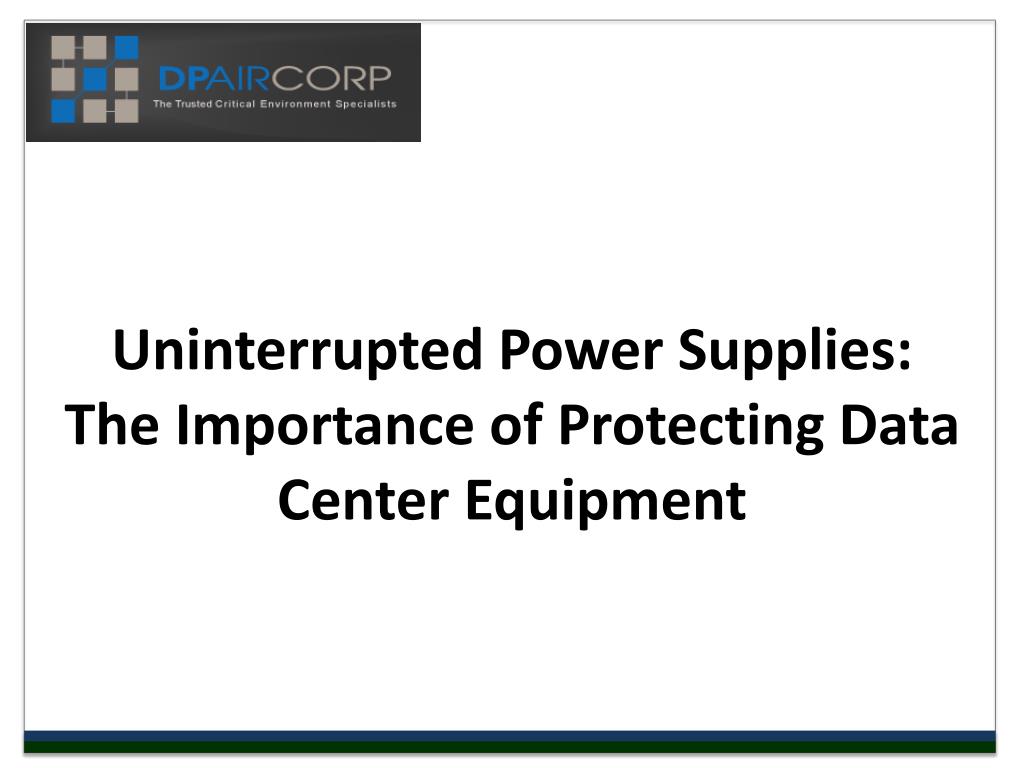 DPAIRCORP
The Trusted Critical Environment Specialists

Uninterrupted Power Supplies: The Importance of Protecting Data Center Equipment